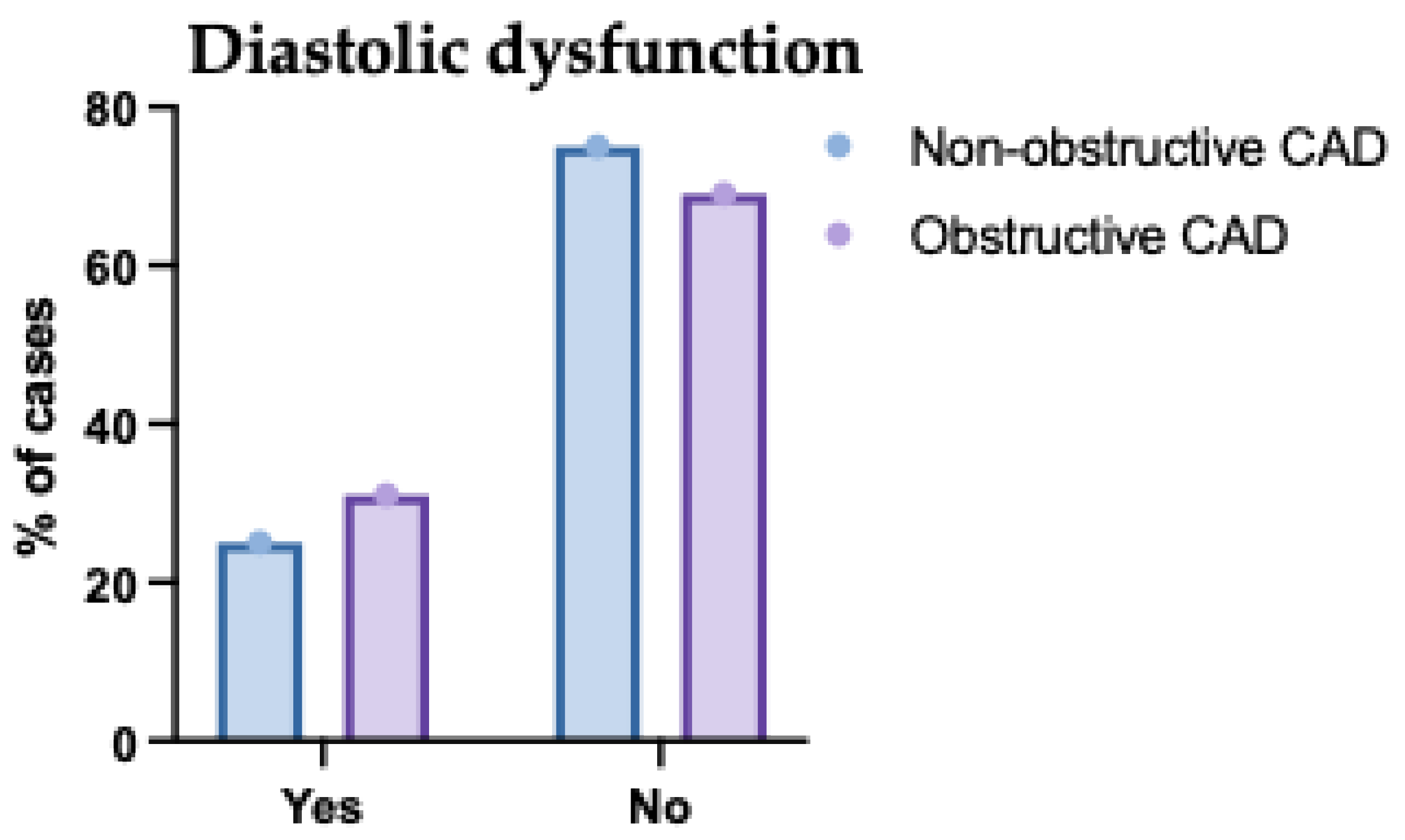 Diastolic dysfunction

% of cases

80
60
40
20
0

Yes
No

Non-obstructive CAD
Obstructive CAD